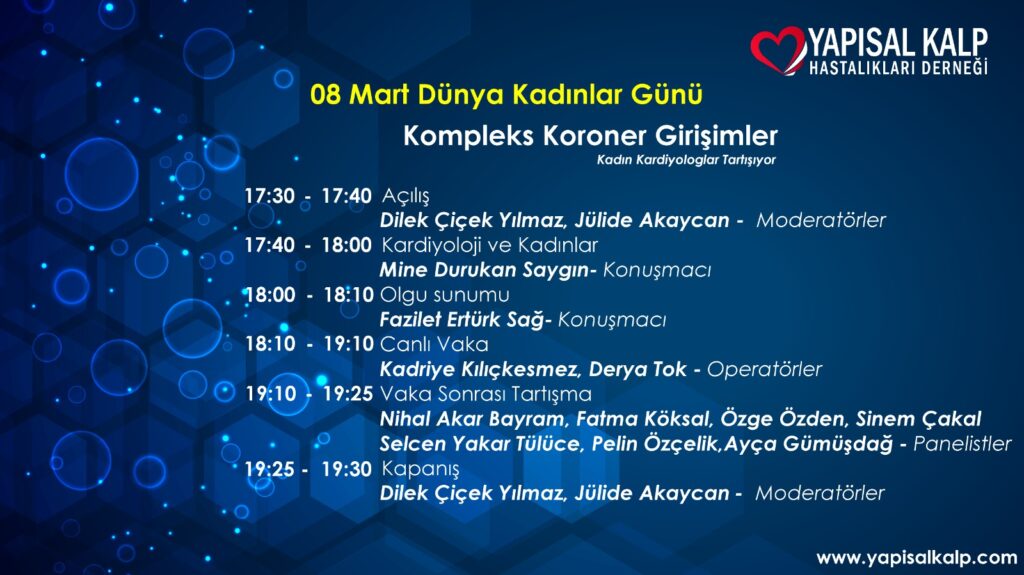 YAPISAL KALP
HASTALIKLARI DERNEĞİ

08 Mart Dünya Kadınlar Günü

Kompleks Koroner Girişimler

Kadın Kardiyologlar Tartışıyor

17:30 - 17:40 Açılış
Dilek Çiçek Yılmaz, Jülide Akaycan - Moderatörler
17:40 - 18:00 Kardiyoloji ve Kadınlar
Mine Durukan Saygın- Konuşmacı
18:00 - 18:10 Olgu sunumu
Fazilet Ertürk Sağ- Konuşmacı
18:10 - 19:10 Canlı Vaka
Kadriye Kılıçkesmez, Derya Tok - Operatörler
19:10 - 19:25 Vaka Sonrası Tartışma
Nihal Akar Bayram, Fatma Köksal, Özge Özden, Sinem Çakal
Selcen Yakar Tülüce, Pelin Özçelik,Ayça Gümüşdağ - Panelistler
19:25 - 19:30 Kapanış
Dilek Çiçek Yılmaz, Jülide Akaycan - Moderatörler

www.yapisalkalp.com